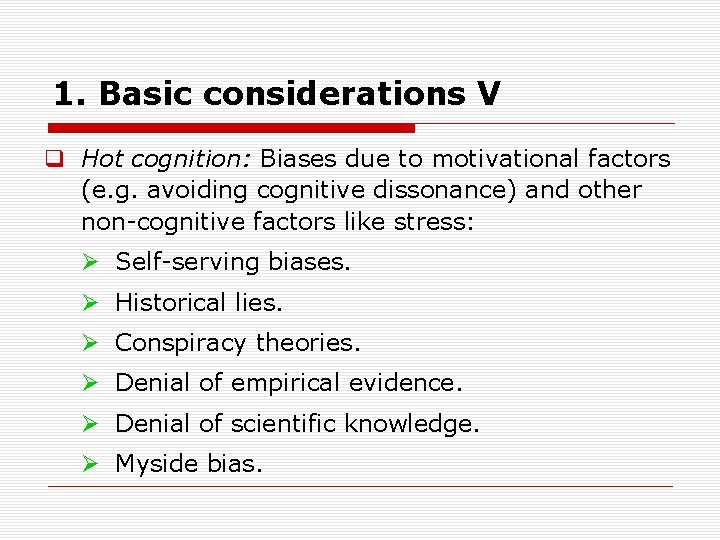 1. Basic considerations V

Hot cognition: Biases due to motivational factors (e.g. avoiding cognitive dissonance) and other non-cognitive factors like stress:

Self-serving biases.

Historical lies.

Conspiracy theories.

Denial of empirical evidence.

Denial of scientific knowledge.

Myside bias.